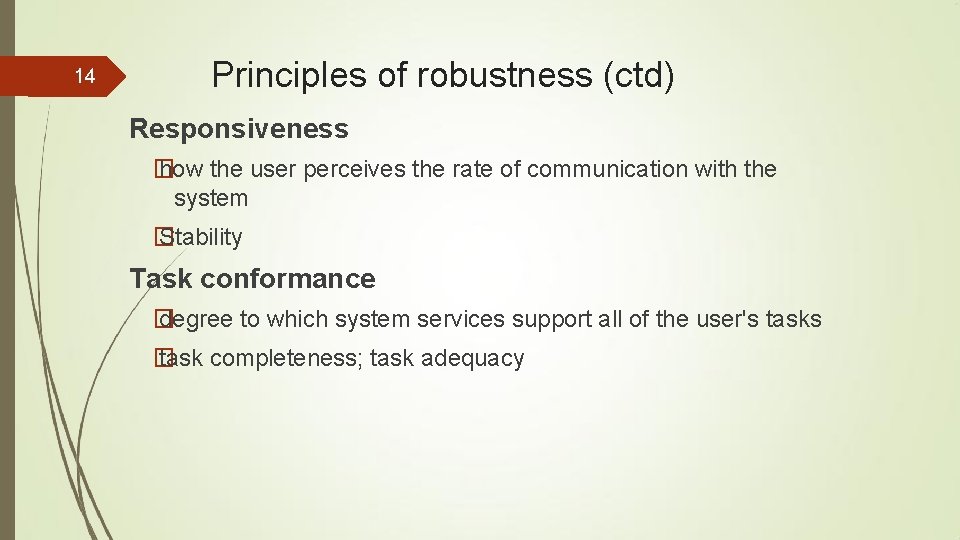 14

Principles of robustness (ctd)

Responsiveness

� how the user perceives the rate of communication with the system

� Stability

Task conformance

� degree to which system services support all of the user's tasks

� task completeness; task adequacy